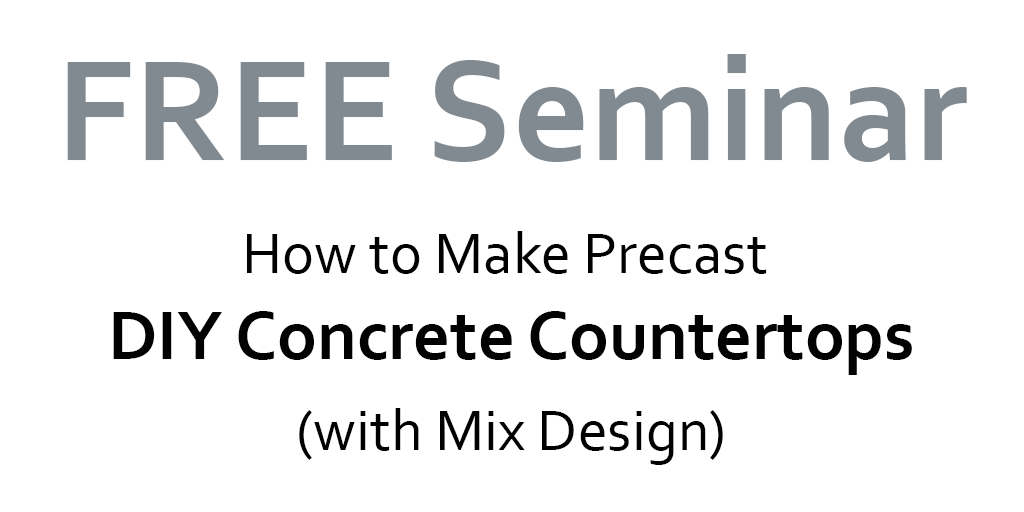 FREE Seminar

How to Make Precast
DIY Concrete Countertops
(with Mix Design)